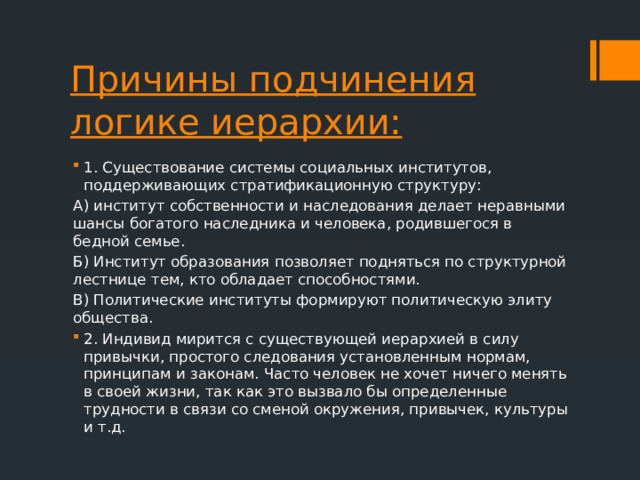 Причины подчинения логике иерархии:

1. Существование системы социальных институтов, поддерживающих стратификационную структуру:

А) институт собственности и наследования делает неравными шансы богатого наследника и человека, родившегося в бедной семье.

Б) Институт образования позволяет подняться по структурной лестнице тем, кто обладает способностями.

В) Политические институты формируют политическую элиту общества.

2. Индивид мирится с существующей иерархией в силу привычки, простого следования установленным нормам, принципам и законам. Часто человек не хочет ничего менять в своей жизни, так как это вызвало бы определенные трудности в связи со сменой окружения, привычек, культуры и т.д.